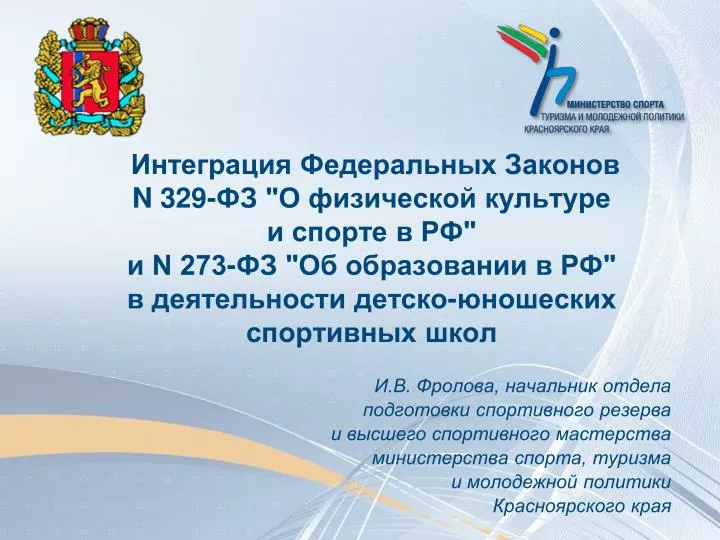 МИНИСТЕРСТВО СПОРТА ТУРИЗМА И МОЛОДЕЖНОЙ ПОЛИТИКИ КРАСНОЯРСКОГО КРАЯ

Интеграция Федеральных Законов N 329-ФЗ "О физической культуре и спорте в РФ" и N 273-ФЗ "Об образовании в РФ" в деятельности детско-юношеских спортивных школ

И.В. Фролова, начальник отдела подготовки спортивного резерва и высшего спортивного мастерства министерства спорта, туризма и молодежной политики Красноярского края